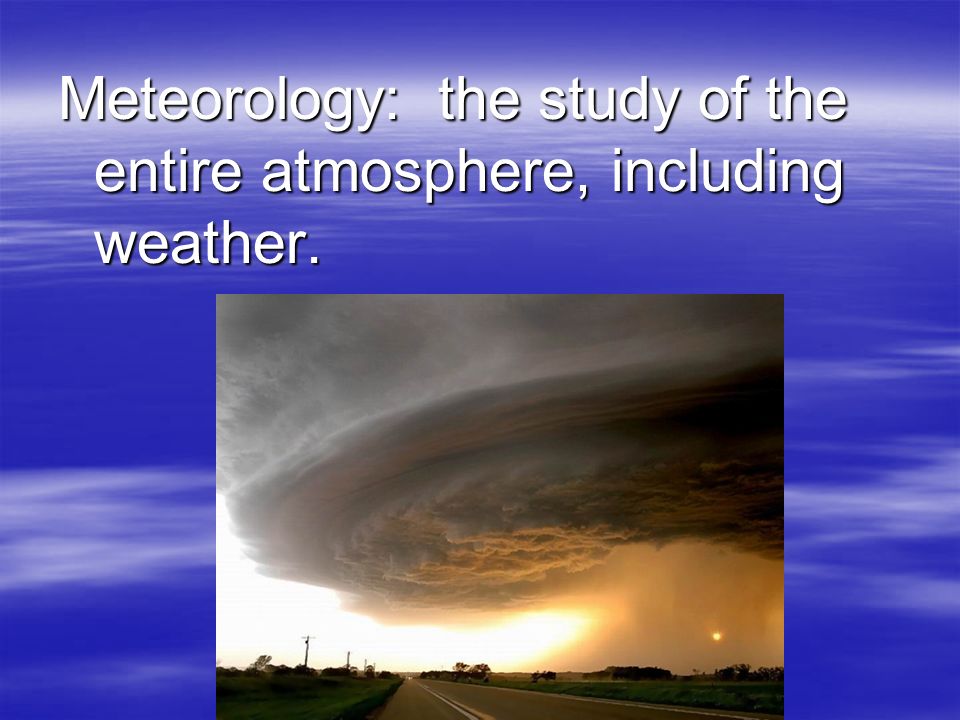 Meteorology: the study of the entire atmosphere, including weather.